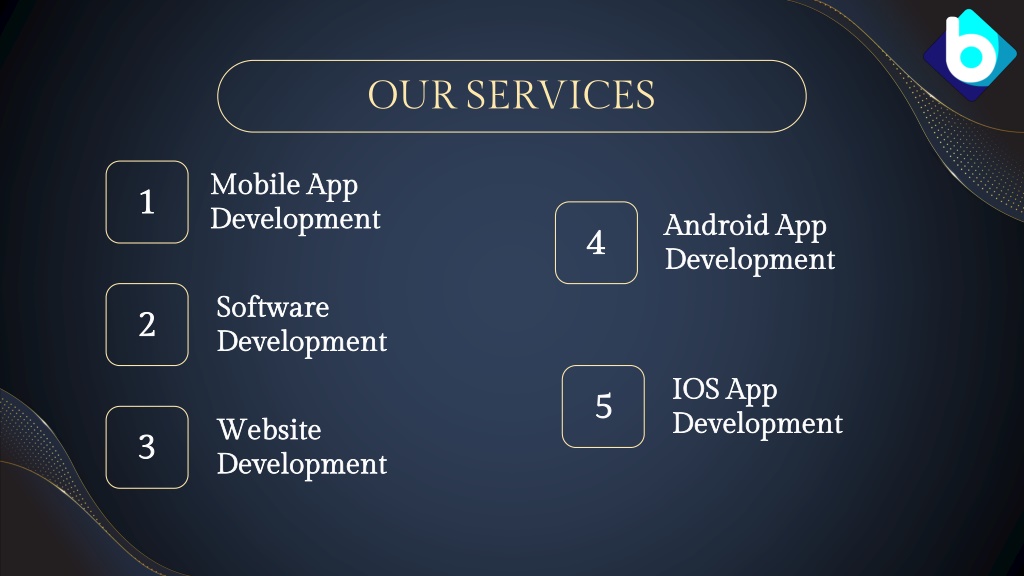 OUR SERVICES

1 Mobile App Development

2 Software Development

3 Website Development

4 Android App Development

5 IOS App Development